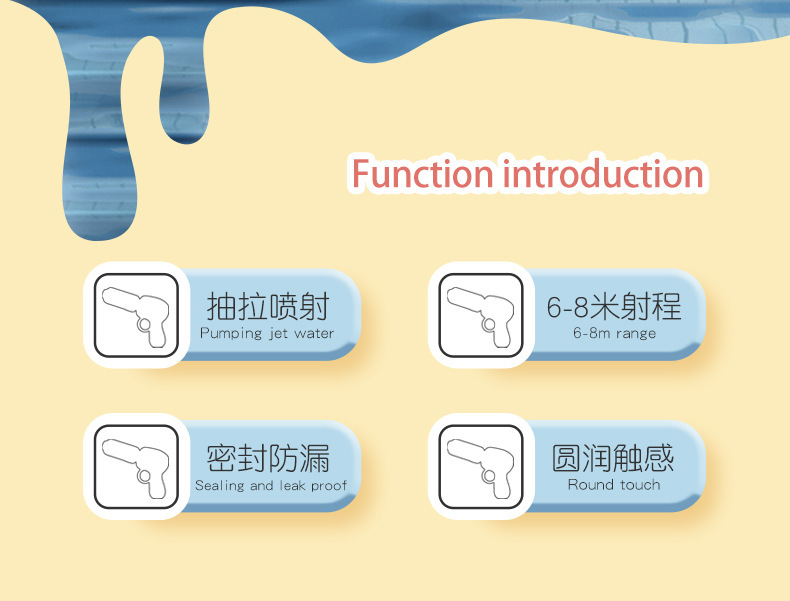 Function introduction

抽拉喷射
Pumping jet water

6-8米射程
6-8m range

密封防漏
Sealing and leak proof

圆润触感
Round touch